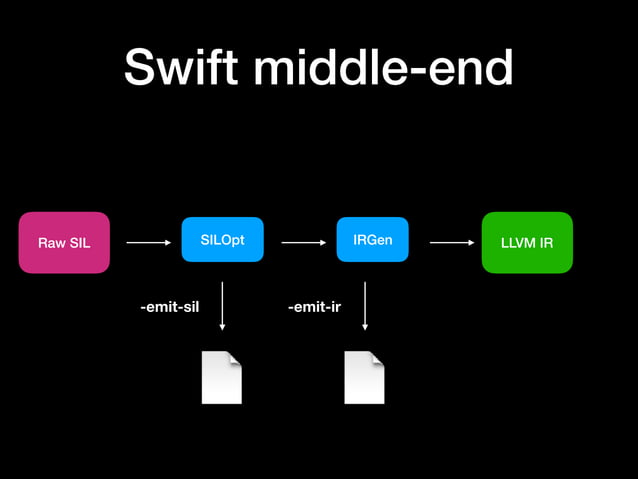 Swift middle-end

Raw SIL

SILOpt

IRGen

LLVM IR

-emit-sil

-emit-ir